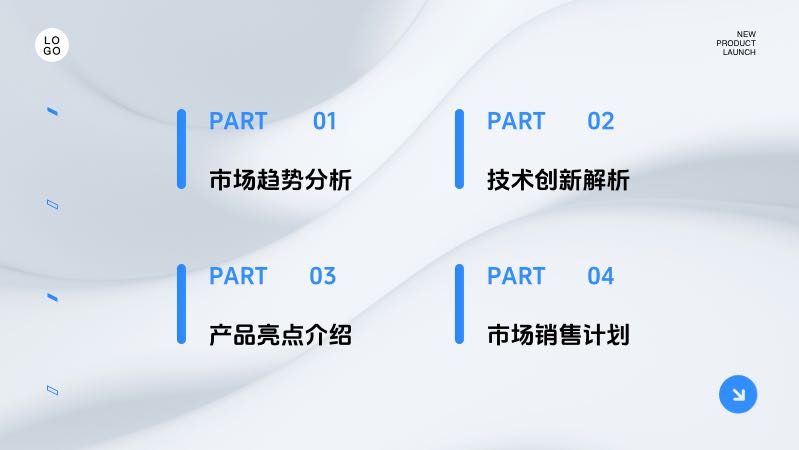 LO
GO

NEW
PRODUCT
LAUNCH

PART 01
市场趋势分析

PART 02
技术创新解析

PART 03
产品亮点介绍

PART 04
市场销售计划